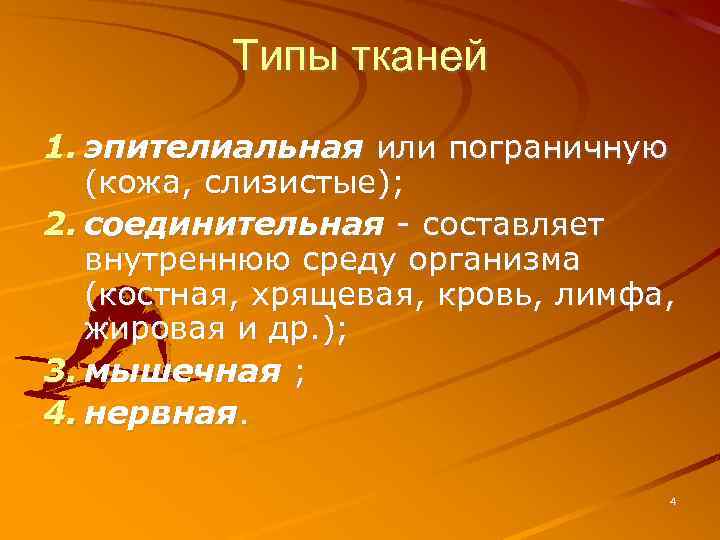 Типы тканей

1. эпителиальная или пограничную (кожа, слизистые);
2. соединительная - составляет внутреннюю среду организма (костная, хрящевая, кровь, лимфа, жировая и др.);
3. мышечная ;
4. нервная.

4